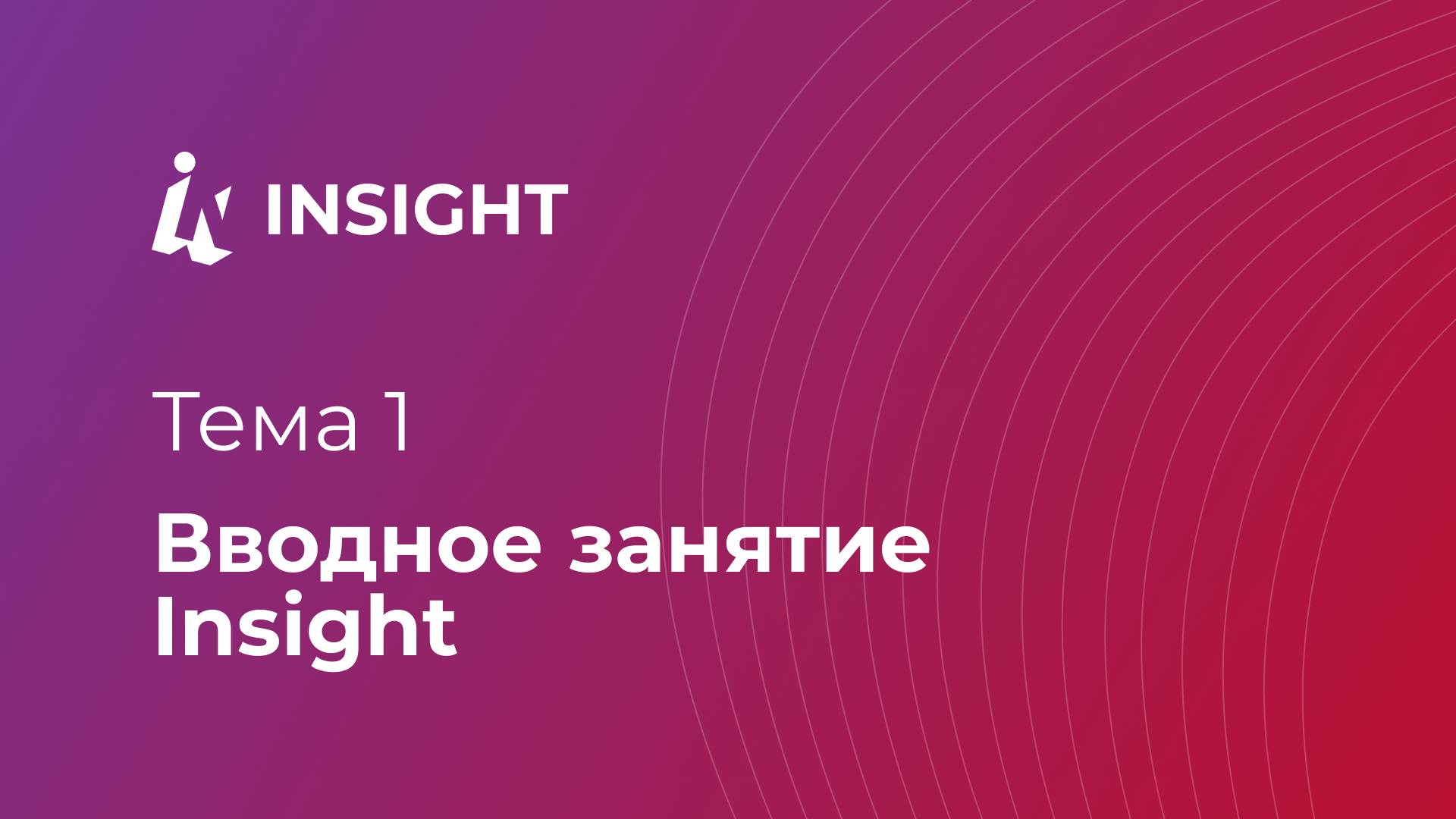 INSIGHT

Тема 1

Вводное занятие Insight